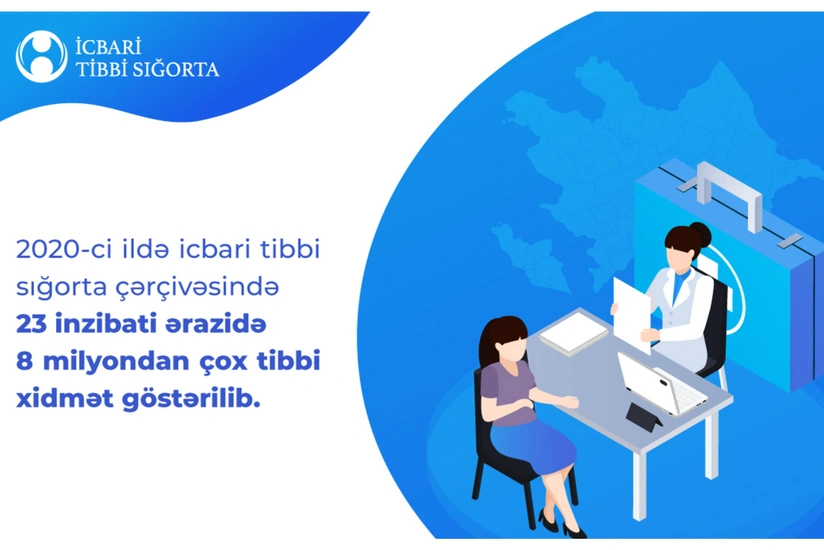 İCBARİ
TİBBİ SIĞORTA

2020-ci ildə icbari tibbi sığorta çərçivəsində
23 inzibati ərazidə
8 milyondan çox tibbi xidmət göstərilib.